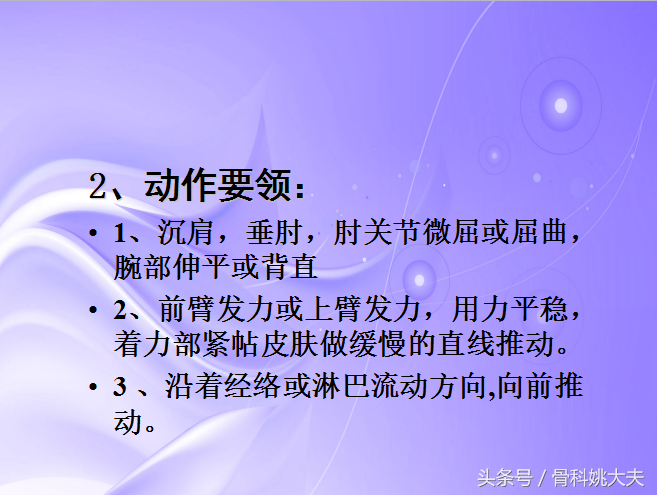 2、动作要领：

• 1、沉肩，垂肘，肘关节微屈或屈曲，腕部伸平或背直

• 2、前臂发力或上臂发力，用力平稳，着力部紧帖皮肤做缓慢的直线推动。

• 3 、沿着经络或淋巴流动方向,向前推动。

头条号 / 骨科姚大夫